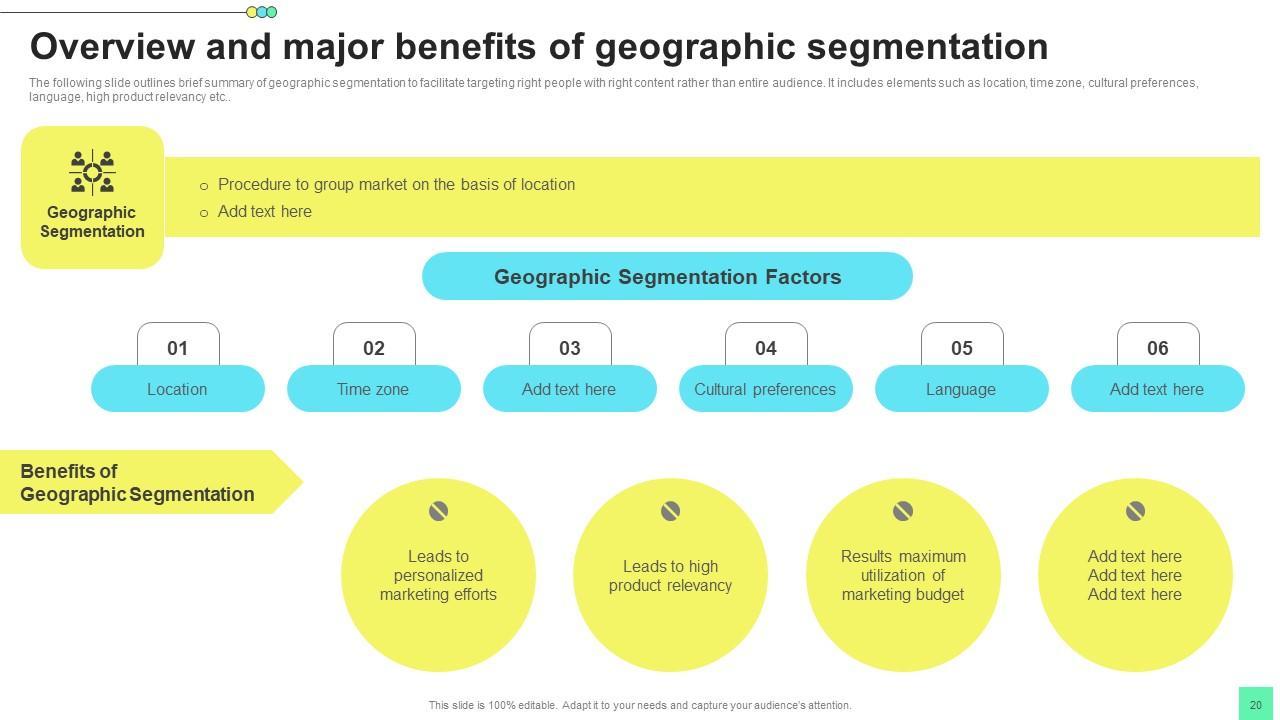 Overview and major benefits of geographic segmentation

The following slide outlines brief summary of geographic segmentation to facilitate targeting right people with right content rather than entire audience. It includes elements such as location, time zone, cultural preferences, language, high product relevancy etc..

Geographic Segmentation

○ Procedure to group market on the basis of location
○ Add text here

Geographic Segmentation Factors

01
Location

02
Time zone

03
Add text here

04
Cultural preferences

05
Language

06
Add text here

Benefits of Geographic Segmentation

Leads to personalized marketing efforts

Leads to high product relevancy

Results maximum utilization of marketing budget

Add text here Add text here Add text here

This slide is 100% editable. Adapt it to your needs and capture your audience's attention.

20